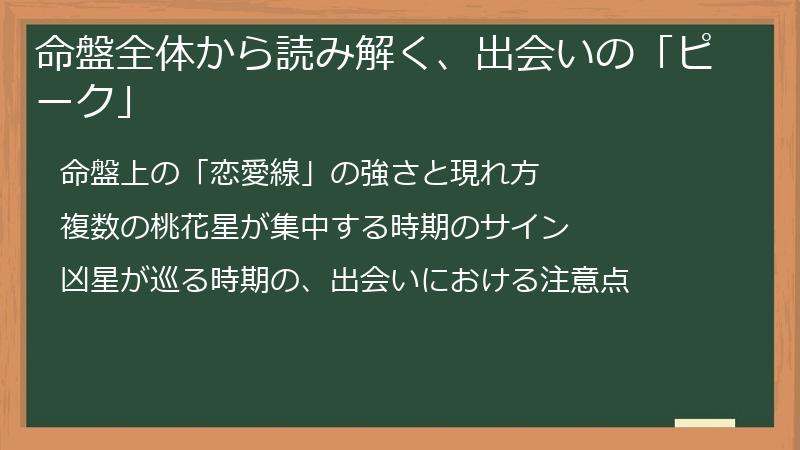 命盤全体から読み解く、出会いの「ピーク」

命盤上の「恋愛線」の強さと現れ方

複数の桃花星が集中する時期のサイン

凶星が巡る時期の、出会いにおける注意点